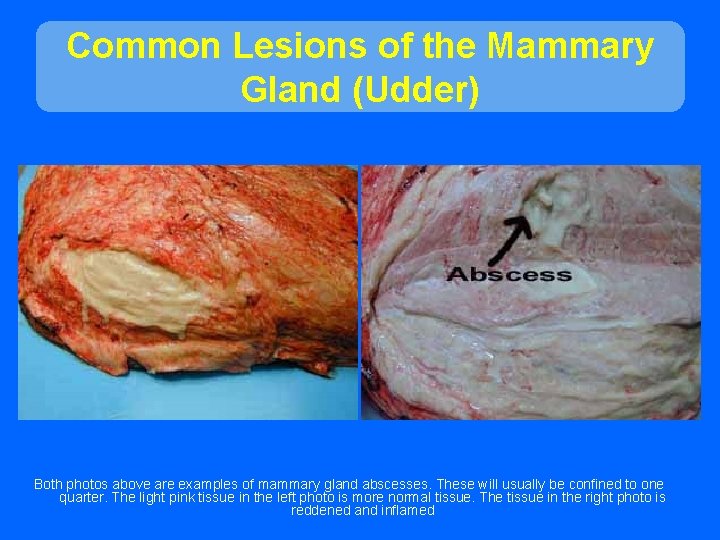 Common Lesions of the Mammary Gland (Udder)

Abscess

Both photos above are examples of mammary gland abscesses. These will usually be confined to one quarter. The light pink tissue in the left photo is more normal tissue. The tissue in the right photo is reddened and inflamed